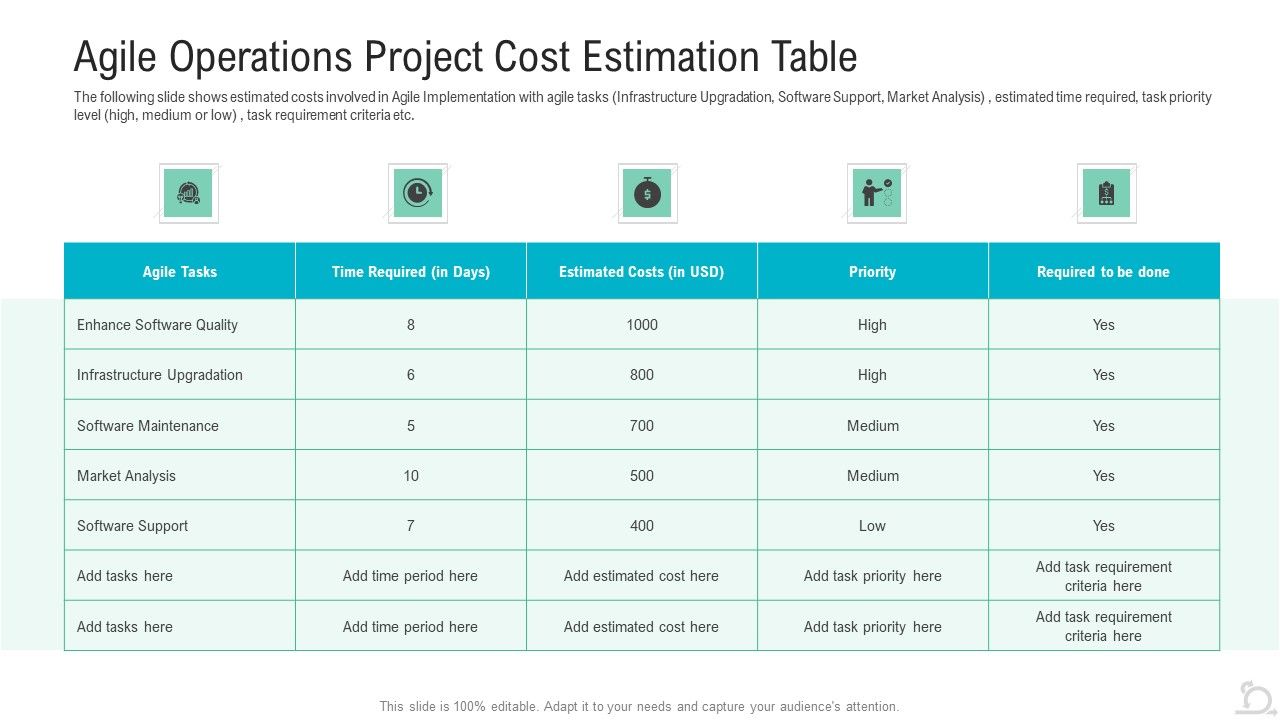 Agile Operations Project Cost Estimation Table

The following slide shows estimated costs involved in Agile Implementation with agile tasks (Infrastructure Upgradation, Software Support, Market Analysis) , estimated time required, task priority level (high, medium or low) , task requirement criteria etc.

| Agile Tasks | Time Required (in Days) | Estimated Costs (in USD) | Priority | Required to be done |
|---|---|---|---|---|
| Enhance Software Quality | 8 | 1000 | High | Yes |
| Infrastructure Upgradation | 6 | 800 | High | Yes |
| Software Maintenance | 5 | 700 | Medium | Yes |
| Market Analysis | 10 | 500 | Medium | Yes |
| Software Support | 7 | 400 | Low | Yes |
| Add tasks here | Add time period here | Add estimated cost here | Add task priority here | Add task requirement criteria here |
| Add tasks here | Add time period here | Add estimated cost here | Add task priority here | Add task requirement criteria here |

This slide is 100% editable. Adapt it to your needs and capture your audience's attention.